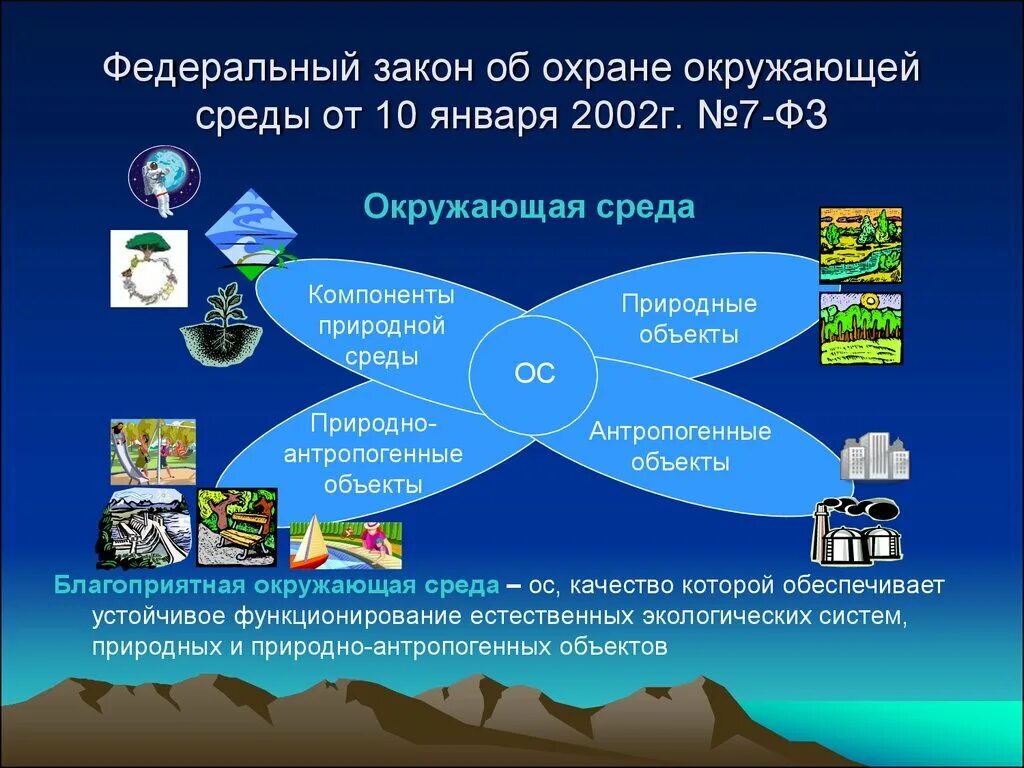 Федеральный закон об охране окружающей среды от 10 января 2002г. №7-ФЗ

Окружающая среда

Компоненты природной среды

Природные объекты

ОС

Природно-антропогенные объекты

Антропогенные объекты

Благоприятная окружающая среда – ос, качество которой обеспечивает устойчивое функционирование естественных экологических систем, природных и природно-антропогенных объектов